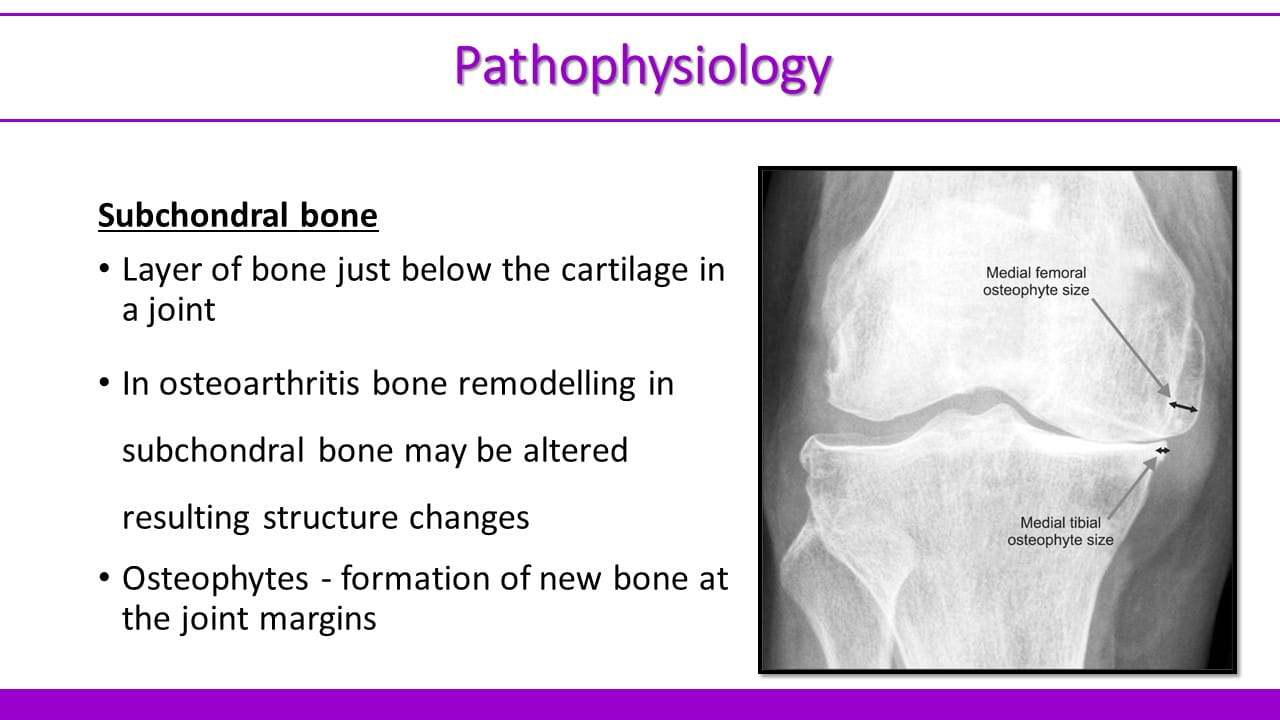 Pathophysiology

Subchondral bone

• Layer of bone just below the cartilage in a joint

• In osteoarthritis bone remodelling in subchondral bone may be altered resulting structure changes

• Osteophytes - formation of new bone at the joint margins

Medial femoral osteophyte size

Medial tibial osteophyte size